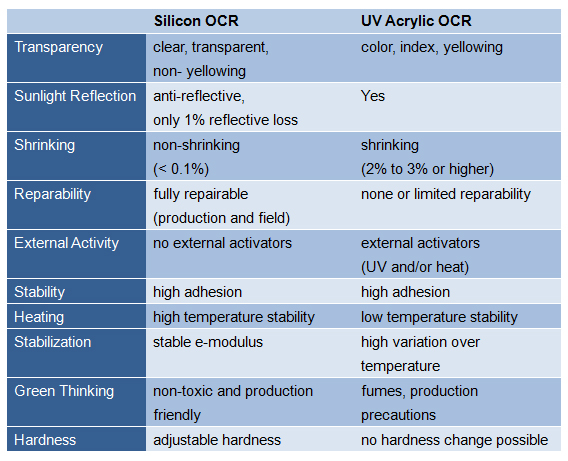 | | Silicon OCR | UV Acrylic OCR |
|---|---|---|
| Transparency | clear, transparent, non- yellowing | color, index, yellowing |
| Sunlight Reflection | anti-reflective, only 1% reflective loss | Yes |
| Shrinking | non-shrinking (< 0.1%) | shrinking (2% to 3% or higher) |
| Reparability | fully repairable (production and field) | none or limited reparability |
| External Activity | no external activators | external activators (UV and/or heat) |
| Stability | high adhesion | high adhesion |
| Heating | high temperature stability | low temperature stability |
| Stabilization | stable e-modulus | high variation over temperature |
| Green Thinking | non-toxic and production friendly | fumes, production precautions |
| Hardness | adjustable hardness | no hardness change possible |